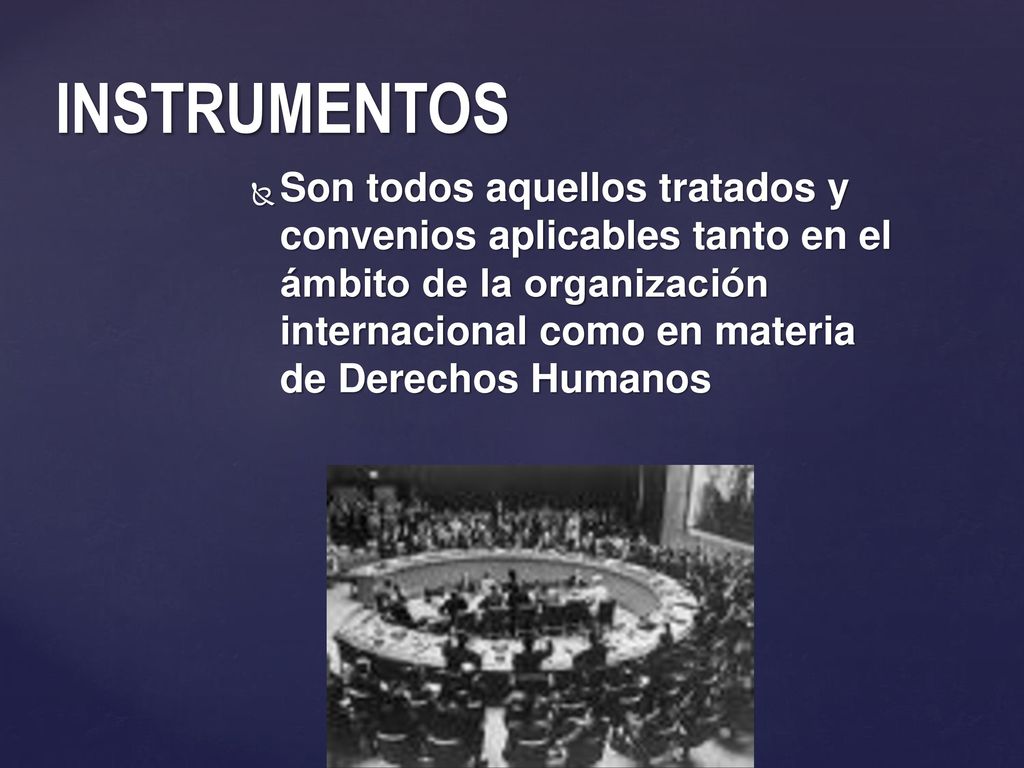 INSTRUMENTOS

Son todos aquellos tratados y convenios aplicables tanto en el ámbito de la organización internacional como en materia de Derechos Humanos